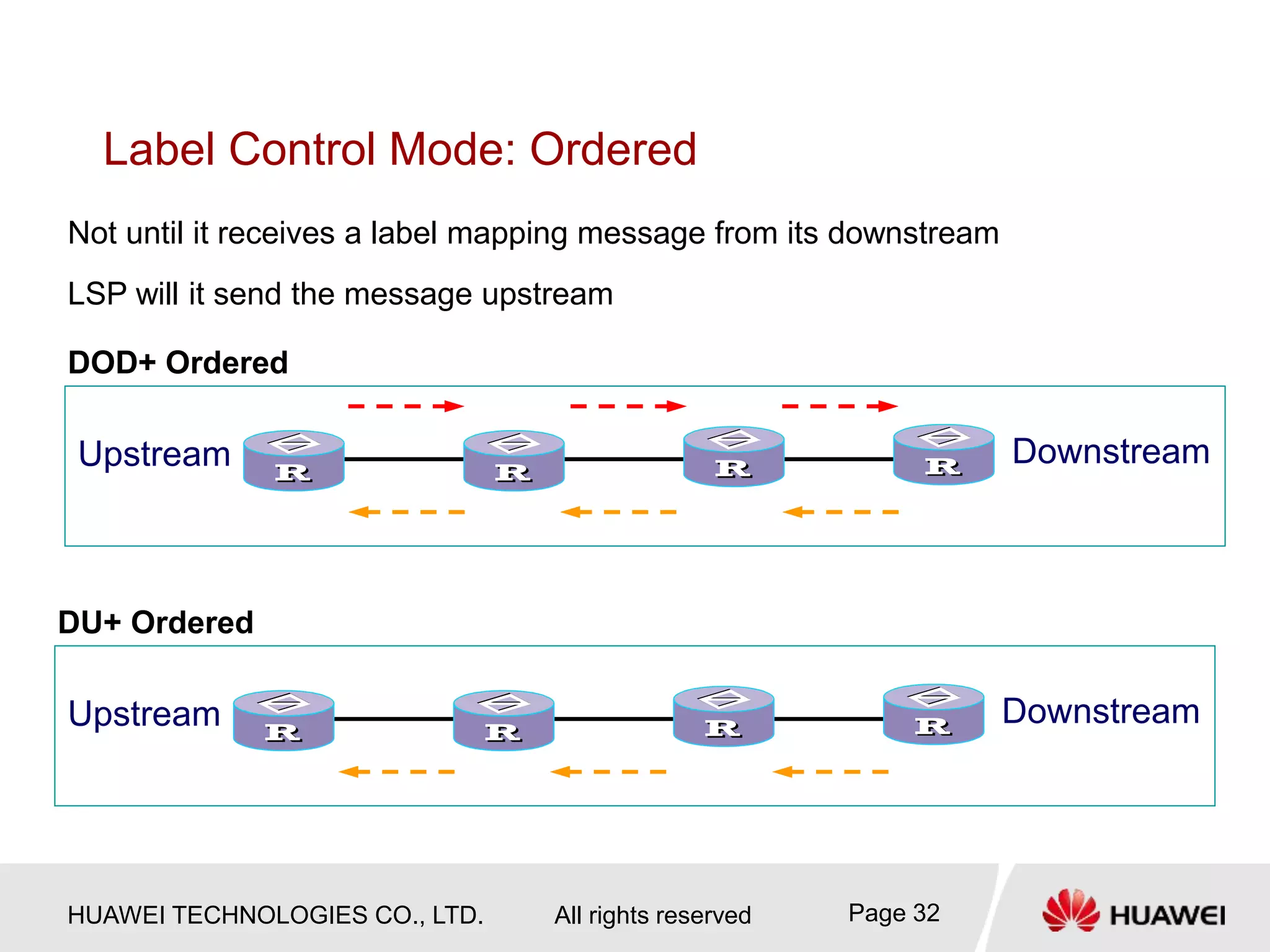 Label Control Mode: Ordered

Not until it receives a label mapping message from its downstream

LSP will it send the message upstream

DOD+ Ordered

Upstream R R R R Downstream

DU+ Ordered

Upstream R R R R Downstream

HUAWEI TECHNOLOGIES CO., LTD. All rights reserved Page 32

HUAWEI